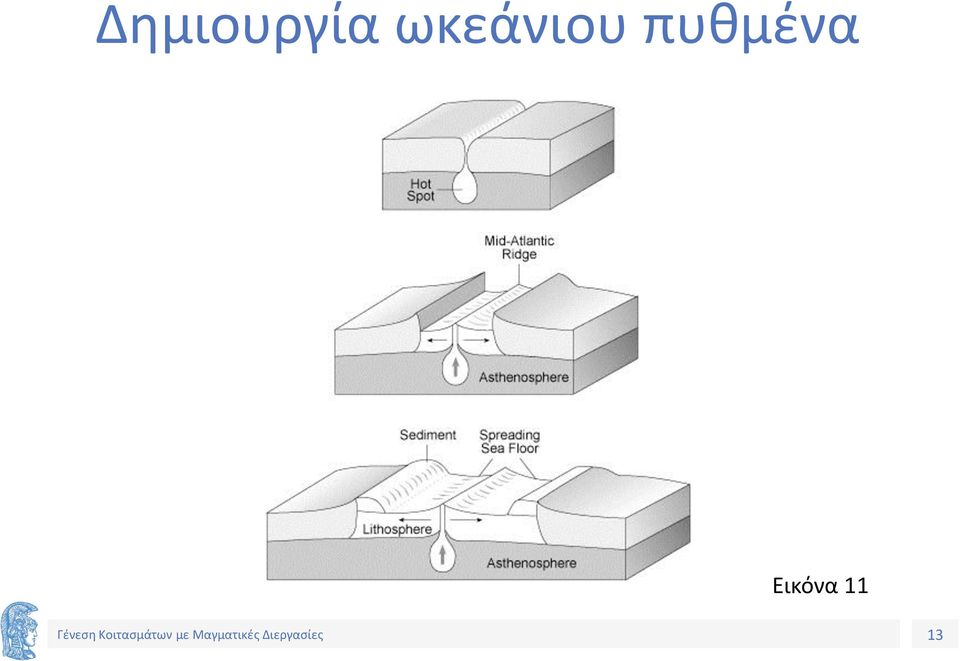 Δημιουργία ωκεάνιου πυθμένα

Hot Spot

Mid-Atlantic Ridge

Asthenosphere

Sediment

Spreading Sea Floor

Lithosphere

Asthenosphere

Εικόνα 11

Γένεση Κοιτασμάτων με Μαγματικές Διεργασίες

13